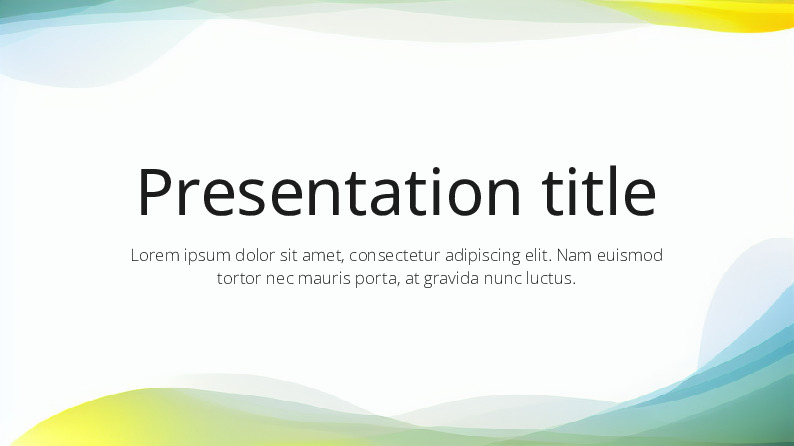 Presentation title

Lorem ipsum dolor sit amet, consectetur adipiscing elit. Nam euismod tortor nec mauris porta, at gravida nunc luctus.